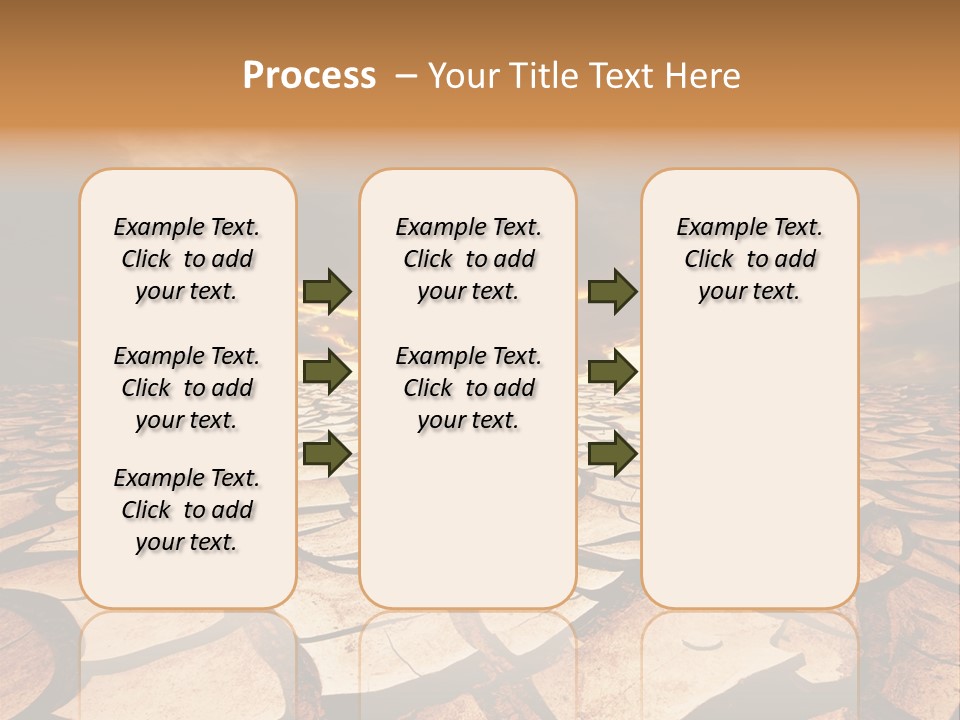 Process – Your Title Text Here

Example Text. Click to add your text.

Example Text. Click to add your text.

Example Text. Click to add your text.

Example Text. Click to add your text.

Example Text. Click to add your text.

Example Text. Click to add your text.